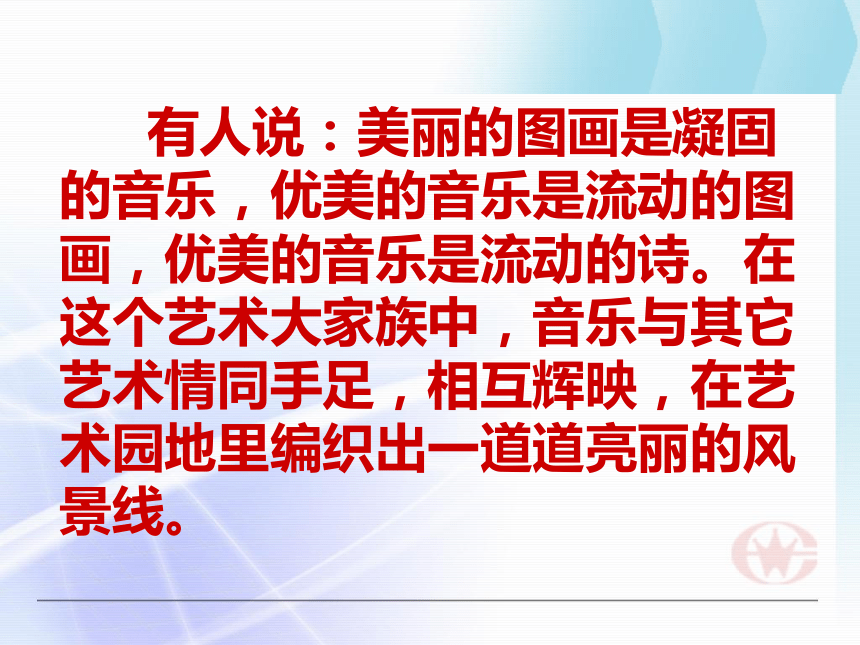 有人说：美丽的图画是凝固的音乐，优美的音乐是流动的图画，优美的音乐是流动的诗。在这个艺术大家族中，音乐与其它艺术情同手足，相互辉映，在艺术园地里编织出一道道亮丽的风景线。